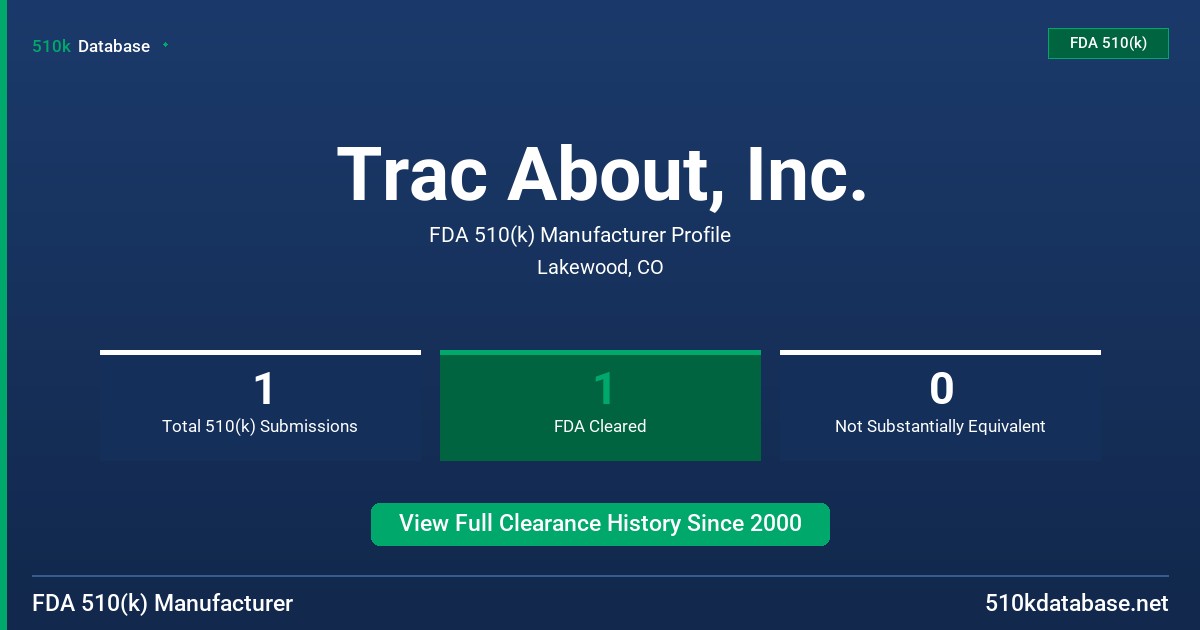 510k Database

FDA 510(k)

Trac About, Inc.

FDA 510(k) Manufacturer Profile

Lakewood, CO

1
Total 510(k) Submissions

1
FDA Cleared

0
Not Substantially Equivalent

View Full Clearance History Since 2000

FDA 510(k) Manufacturer

510kdatabase.net